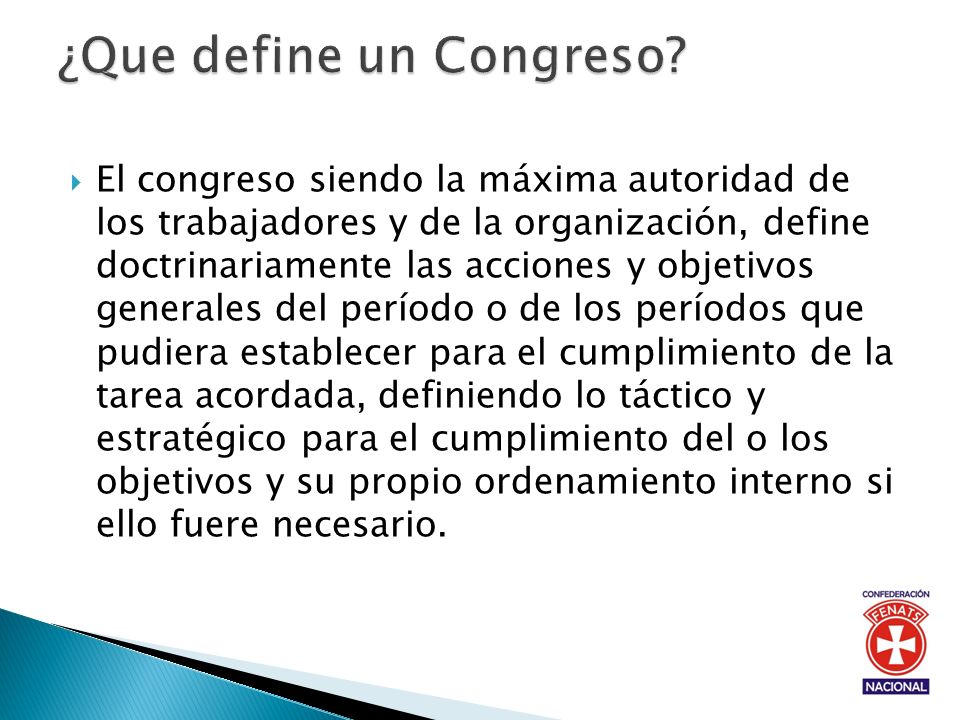 ¿Que define un Congreso?

El congreso siendo la máxima autoridad de los trabajadores y de la organización, define doctrinariamente las acciones y objetivos generales del período o de los períodos que pudiera establecer para el cumplimiento de la tarea acordada, definiendo lo táctico y estratégico para el cumplimiento del o los objetivos y su propio ordenamiento interno si ello fuere necesario.

CONFEDERACIÓN
FENATS
NACIONAL